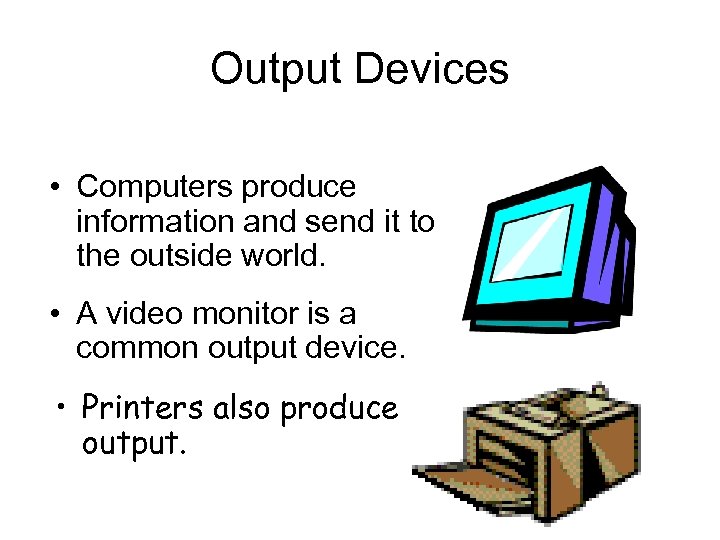 Output Devices

• Computers produce information and send it to the outside world.

• A video monitor is a common output device.

• Printers also produce output.